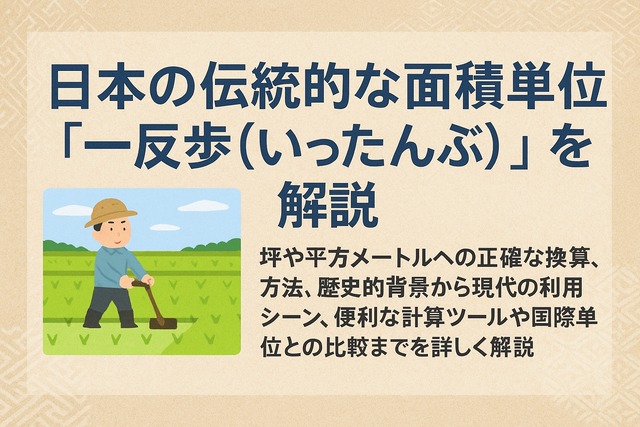 日本の伝統的な面積単位「一反歩(いったんぶ)」を解説

坪や平方メートルへの正確な換算、方法、歴史的背景から現代の利用シーン、便利な計算ツールや国際単位との比較までを詳しく解説